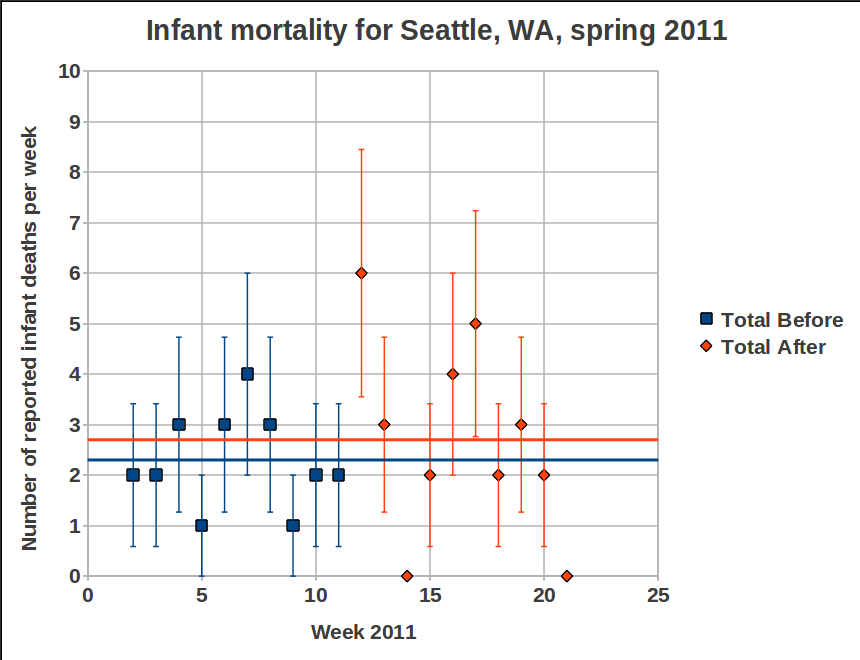 Infant mortality for Seattle, WA, spring 2011

Number of reported infant deaths per week

10
9
8
7
6
5
4
3
2
1
0

0 5 10 15 20 25

Week 2011

Total Before
Total After